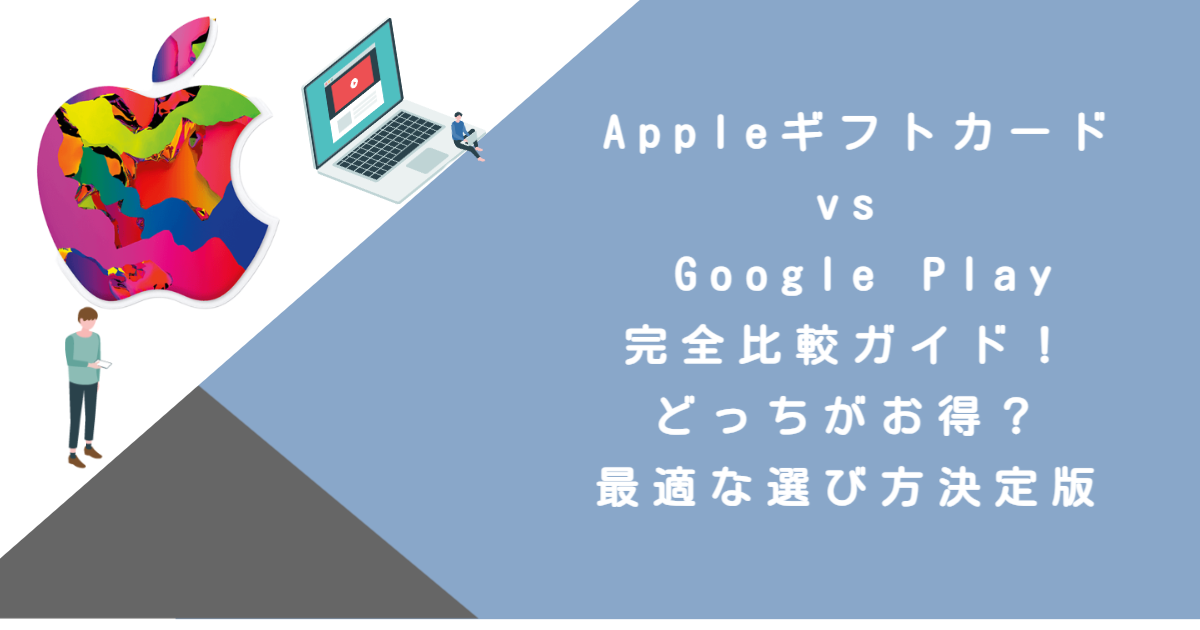 Appleギフトカード
vs
Google Play
完全比較ガイド！
どっちがお得？
最適な選び方決定版